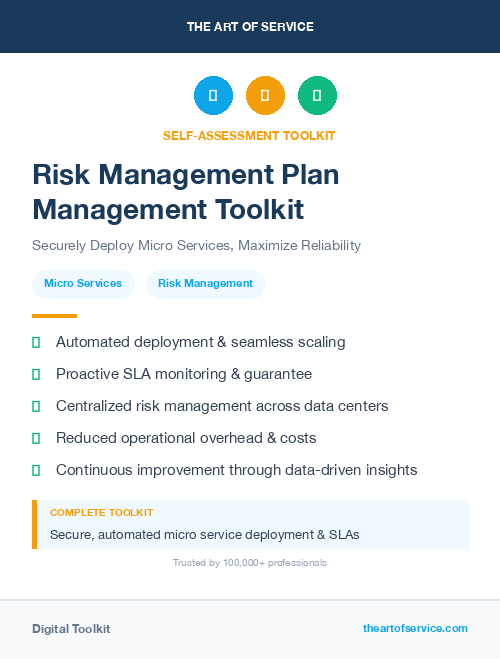 THE ART OF SERVICE

SELF-ASSESSMENT TOOLKIT

Risk Management Plan Management Toolkit

Securely Deploy Micro Services, Maximize Reliability

Micro Services

Risk Management

Automated deployment & seamless scaling

Proactive SLA monitoring & guarantee

Centralized risk management across data centers

Reduced operational overhead & costs

Continuous improvement through data-driven insights

COMPLETE TOOLKIT

Secure, automated micro service deployment & SLAs

Trusted by 100,000+ professionals

Digital Toolkit

theartofservice.com